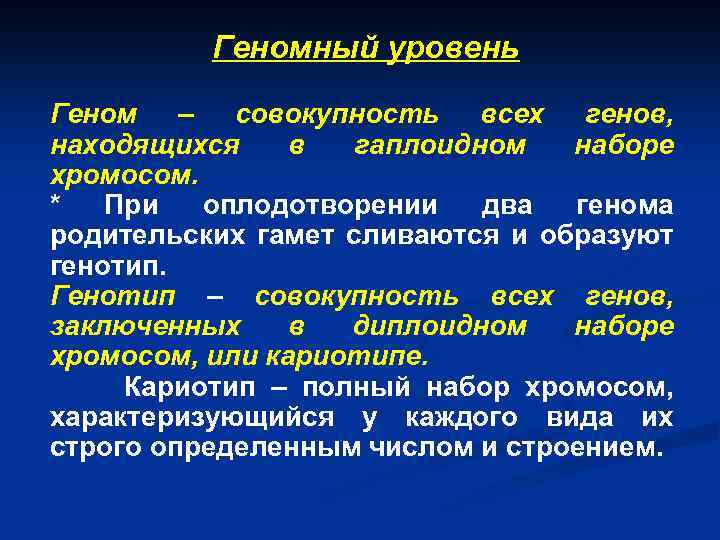 Геномный уровень

Геном – совокупность всех генов, находящихся в гаплоидном наборе хромосом.
* При оплодотворении два генома родительских гамет сливаются и образуют генотип.
Генотип – совокупность всех генов, заключенных в диплоидном наборе хромосом, или кариотипе.
Кариотип – полный набор хромосом, характеризующийся у каждого вида их строго определенным числом и строением.